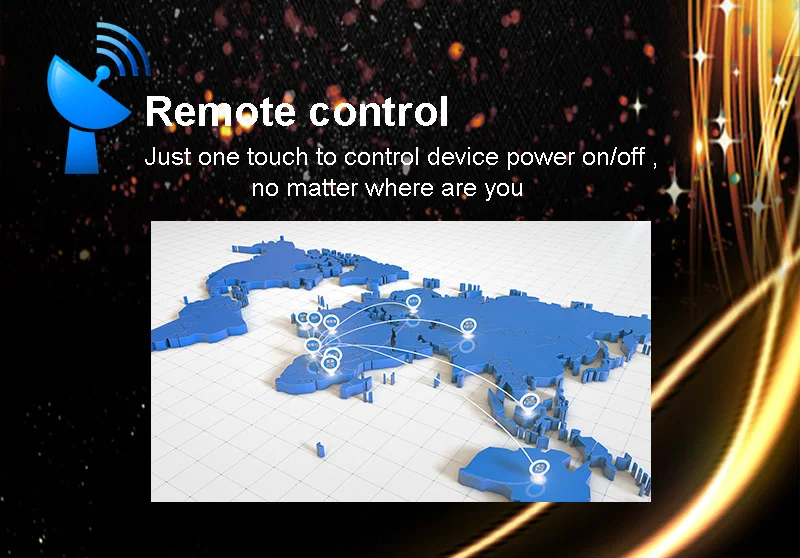 Remote control

Just one touch to control device power on/off , no matter where are you